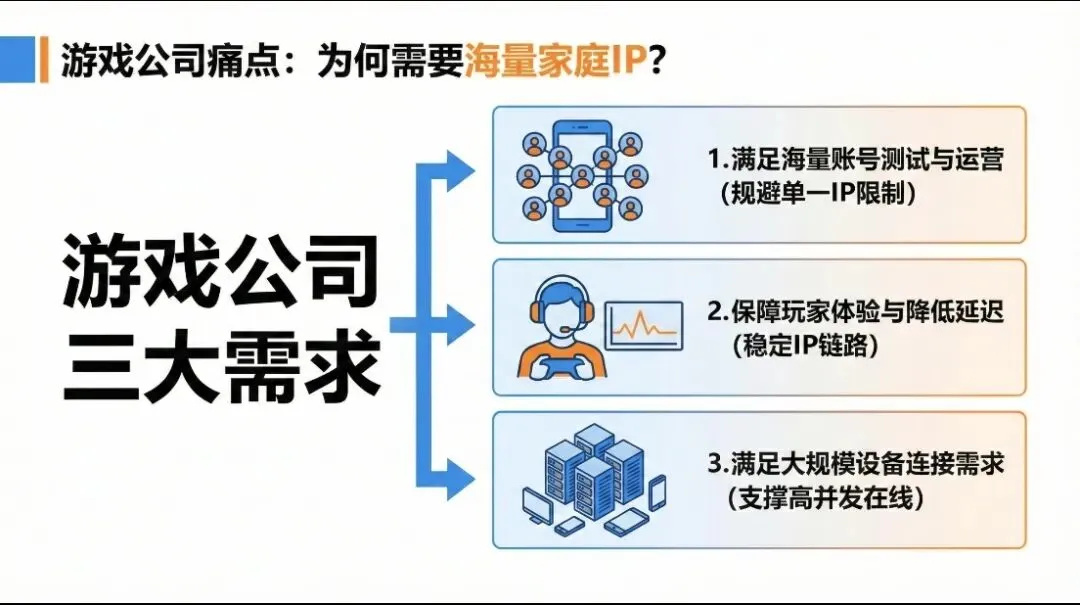 游戏公司痛点：为何需要海量家庭IP？

游戏公司
三大需求

1.满足海量账号测试与运营
（规避单一IP限制）

2.保障玩家体验与降低延迟
（稳定IP链路）

3.满足大规模设备连接需求
（支撑高并发在线）